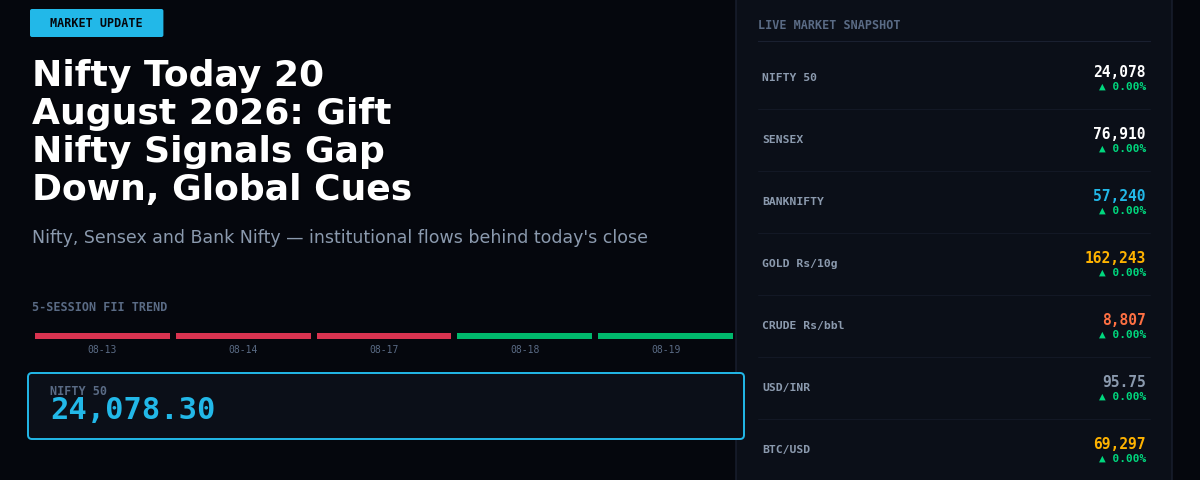 MARKET UPDATE

Nifty Today 20 August 2026: Gift Nifty Signals Gap Down, Global Cues

Nifty, Sensex and Bank Nifty — institutional flows behind today's close

5-SESSION FII TREND

08-13 08-14 08-17 08-18 08-19

NIFTY 50
24,078.30

LIVE MARKET SNAPSHOT

| | |
|---|---|
| NIFTY 50 | 24,078 ▲ 0.00% |
| SENSEX | 76,910 ▲ 0.00% |
| BANKNIFTY | 57,240 ▲ 0.00% |
| GOLD Rs/10g | 162,243 ▲ 0.00% |
| CRUDE Rs/bbl | 8,807 ▲ 0.00% |
| USD/INR | 95.75 ▲ 0.00% |
| BTC/USD | 69,297 ▲ 0.00% |